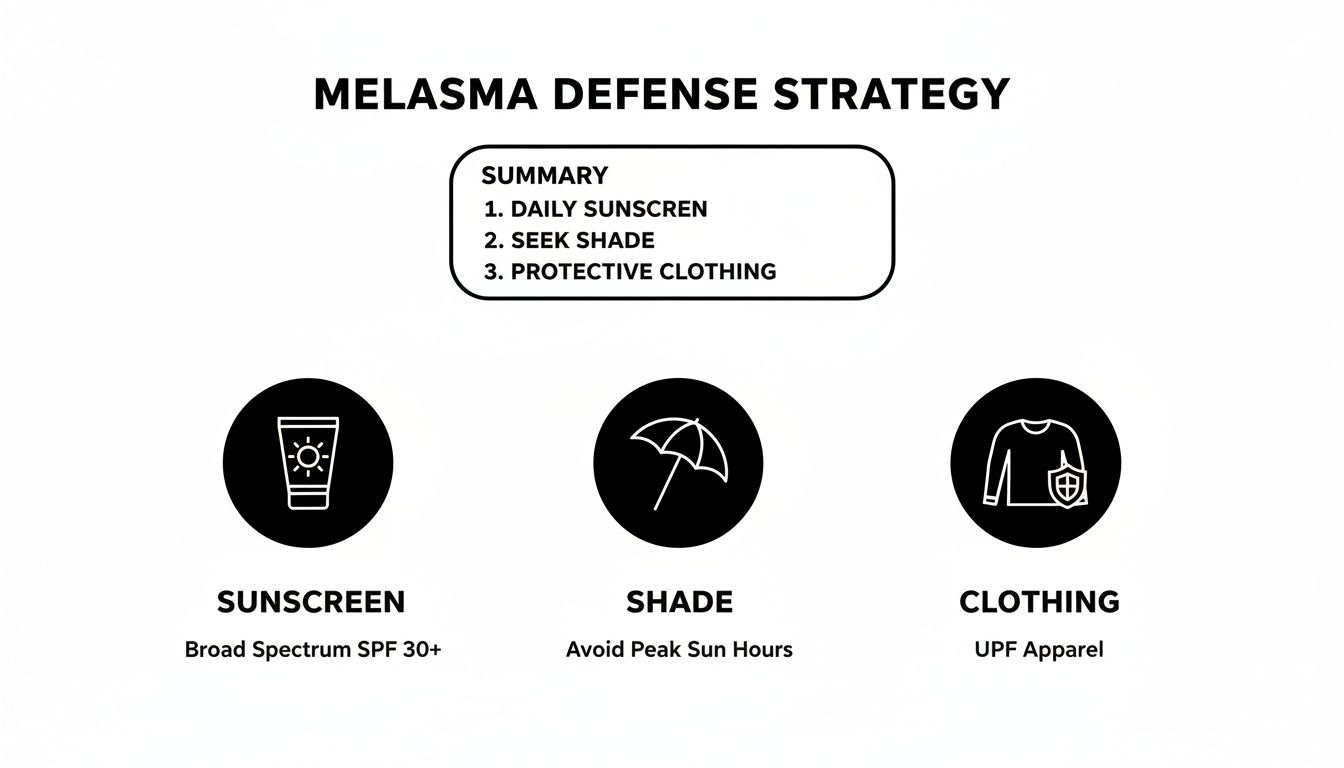 MELASMA DEFENSE STRATEGY

SUMMARY
1. DAILY SUNSCREN
2. SEEK SHADE
3. PROTECTIVE CLOTHING

SUNSCREEN
Broad Spectrum SPF 30+

SHADE
Avoid Peak Sun Hours

CLOTHING
UPF Apparel